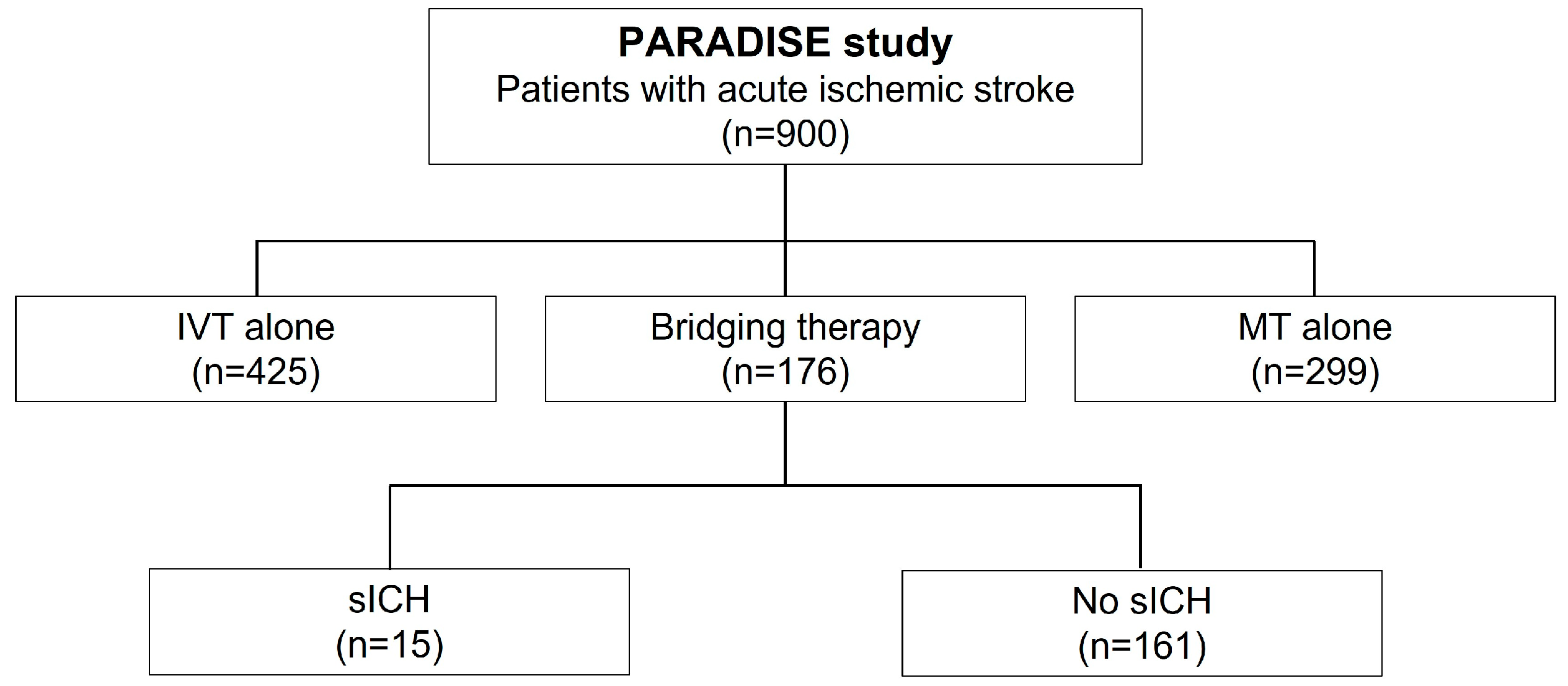 PARADISE study
Patients with acute ischemic stroke
(n=900)

IVT alone
(n=425)

Bridging therapy
(n=176)

MT alone
(n=299)

sICH
(n=15)

No sICH
(n=161)